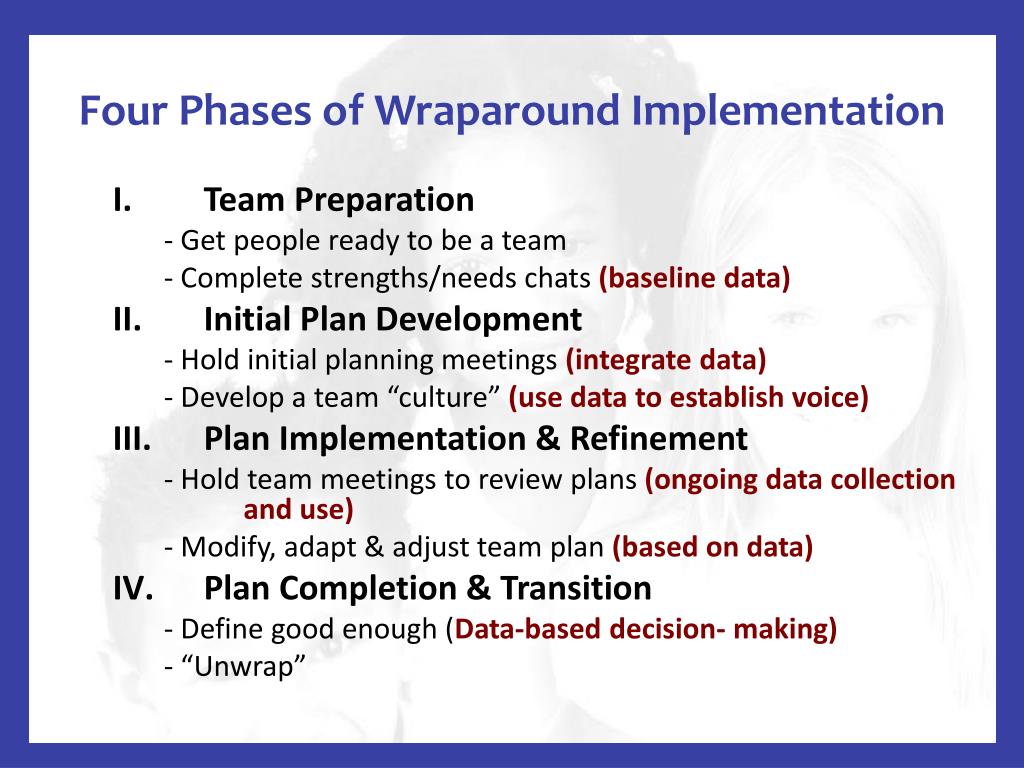 Four Phases of Wraparound Implementation

I. Team Preparation
- Get people ready to be a team
- Complete strengths/needs chats (baseline data)

II. Initial Plan Development
- Hold initial planning meetings (integrate data)
- Develop a team “culture” (use data to establish voice)

III. Plan Implementation & Refinement
- Hold team meetings to review plans (ongoing data collection and use)
- Modify, adapt & adjust team plan (based on data)

IV. Plan Completion & Transition
- Define good enough (Data-based decision- making)
- “Unwrap”